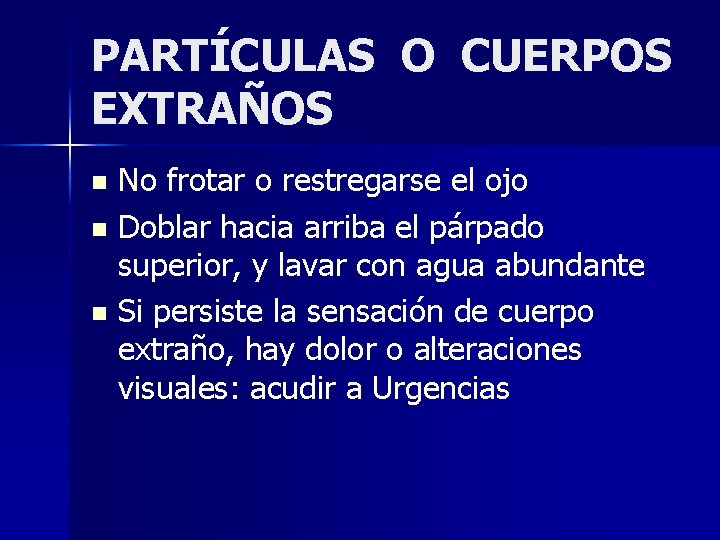 PARTÍCULAS O CUERPOS EXTRAÑOS

- No frotar o restregarse el ojo
- Doblar hacia arriba el párpado superior, y lavar con agua abundante
- Si persiste la sensación de cuerpo extraño, hay dolor o alteraciones visuales: acudir a Urgencias